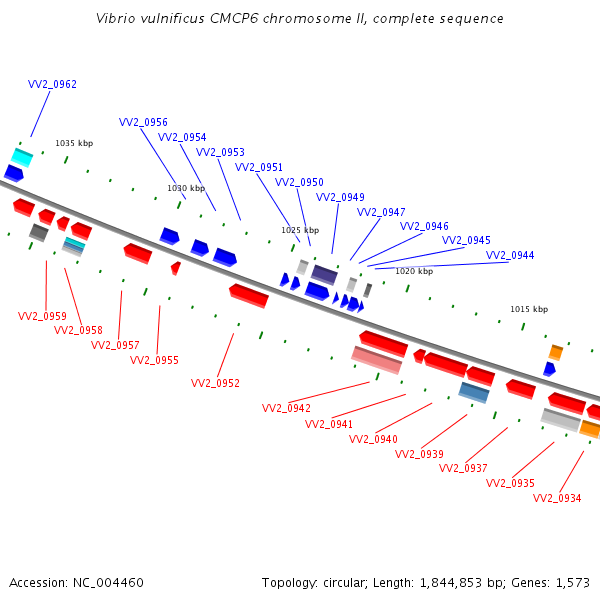 Vibrio vulnificus CMCP6 chromosome II, complete sequence

VV2_0962

VV2_0956
VV2_0954
VV2_0953
VV2_0951
VV2_0950
VV2_0949
VV2_0947
VV2_0946
VV2_0945
VV2_0944

1035 kbp
1030 kbp
1025 kbp
1020 kbp
1015 kbp

VV2_0959
VV2_0958
VV2_0957
VV2_0955
VV2_0952
VV2_0942
VV2_0941
VV2_0940
VV2_0939
VV2_0937
VV2_0935
VV2_0934

Accession: NC_004460

Topology: circular; Length: 1,844,853 bp; Genes: 1,573